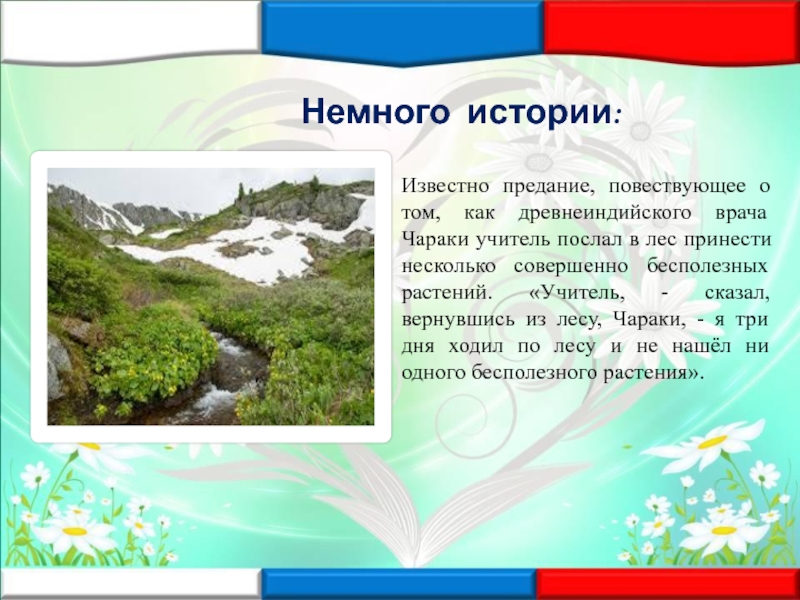 Немного истории:

Известно предание, повествующее о том, как древнеиндийского врача Чараки учитель послал в лес принести несколько совершенно бесполезных растений. «Учитель, - сказал, вернувшись из лесу, Чараки, - я три дня ходил по лесу и не нашёл ни одного бесполезного растения».